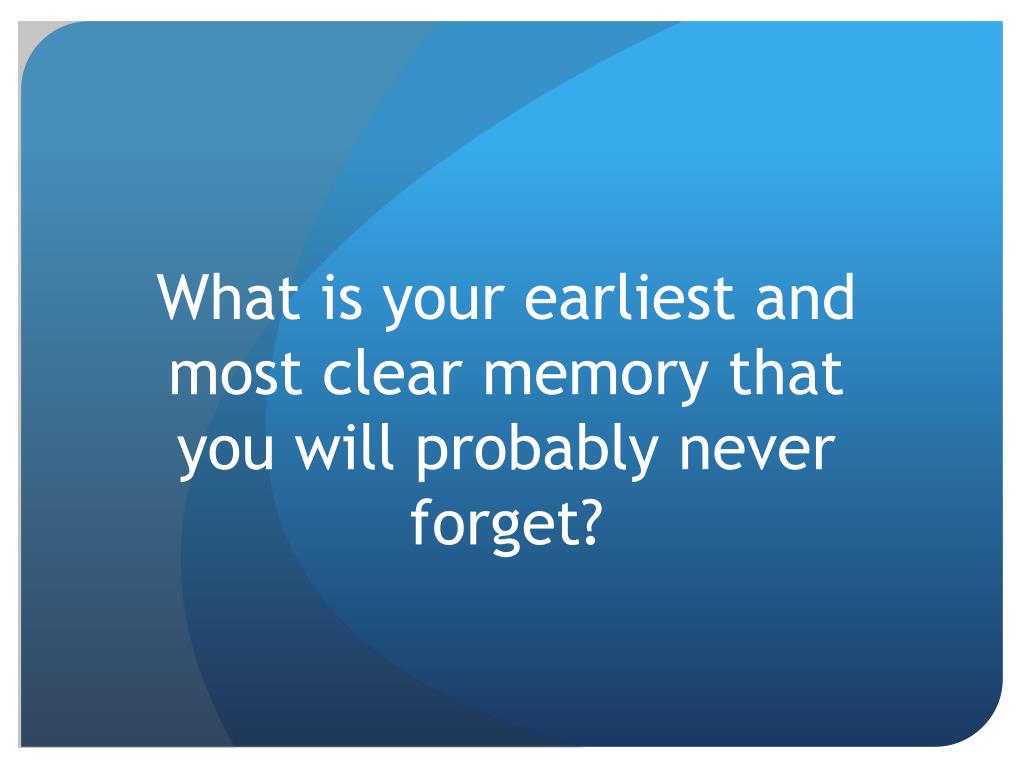 What is your earliest and most clear memory that you will probably never forget?